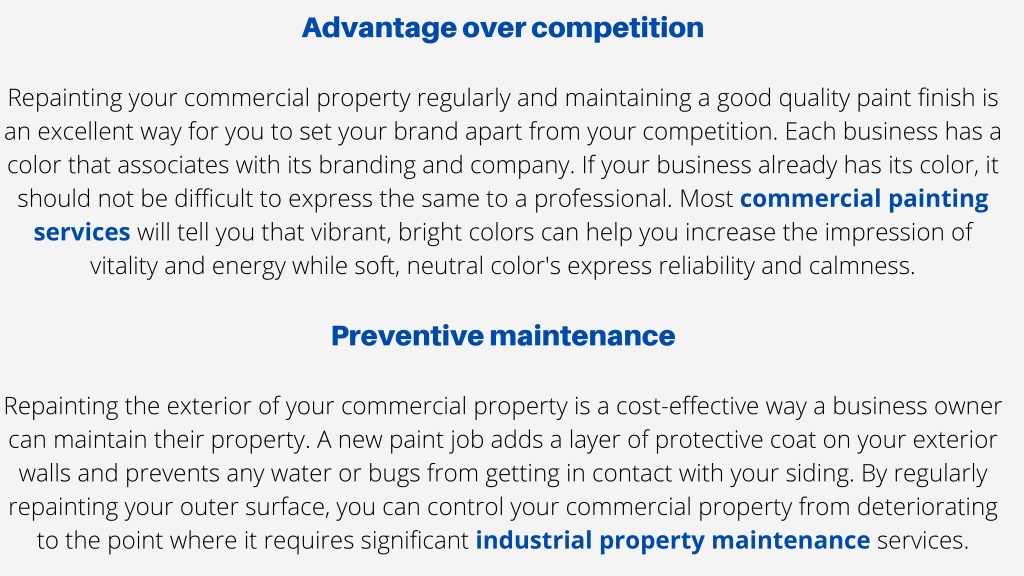 Advantage over competition

Repainting your commercial property regularly and maintaining a good quality paint finish is an excellent way for you to set your brand apart from your competition. Each business has a color that associates with its branding and company. If your business already has its color, it should not be difficult to express the same to a professional. Most commercial painting services will tell you that vibrant, bright colors can help you increase the impression of vitality and energy while soft, neutral color's express reliability and calmness.

Preventive maintenance

Repainting the exterior of your commercial property is a cost-effective way a business owner can maintain their property. A new paint job adds a layer of protective coat on your exterior walls and prevents any water or bugs from getting in contact with your siding. By regularly repainting your outer surface, you can control your commercial property from deteriorating to the point where it requires significant industrial property maintenance services.